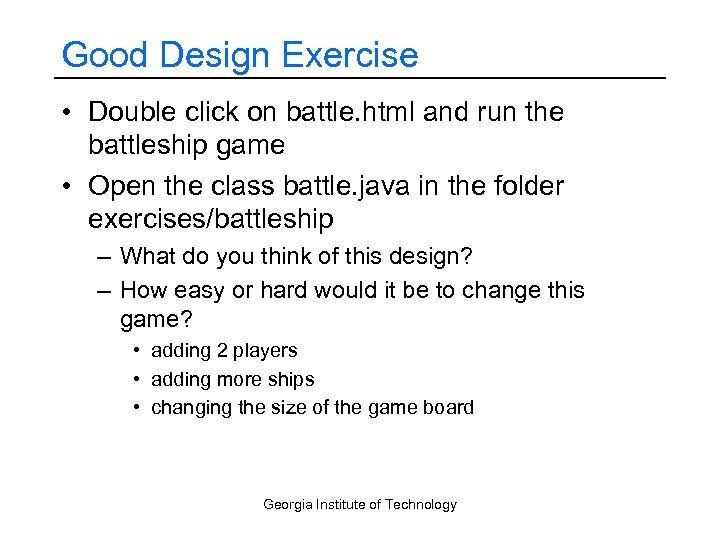 Good Design Exercise

• Double click on battle.html and run the battleship game
• Open the class battle.java in the folder exercises/battleship
– What do you think of this design?
– How easy or hard would it be to change this game?
• adding 2 players
• adding more ships
• changing the size of the game board

Georgia Institute of Technology